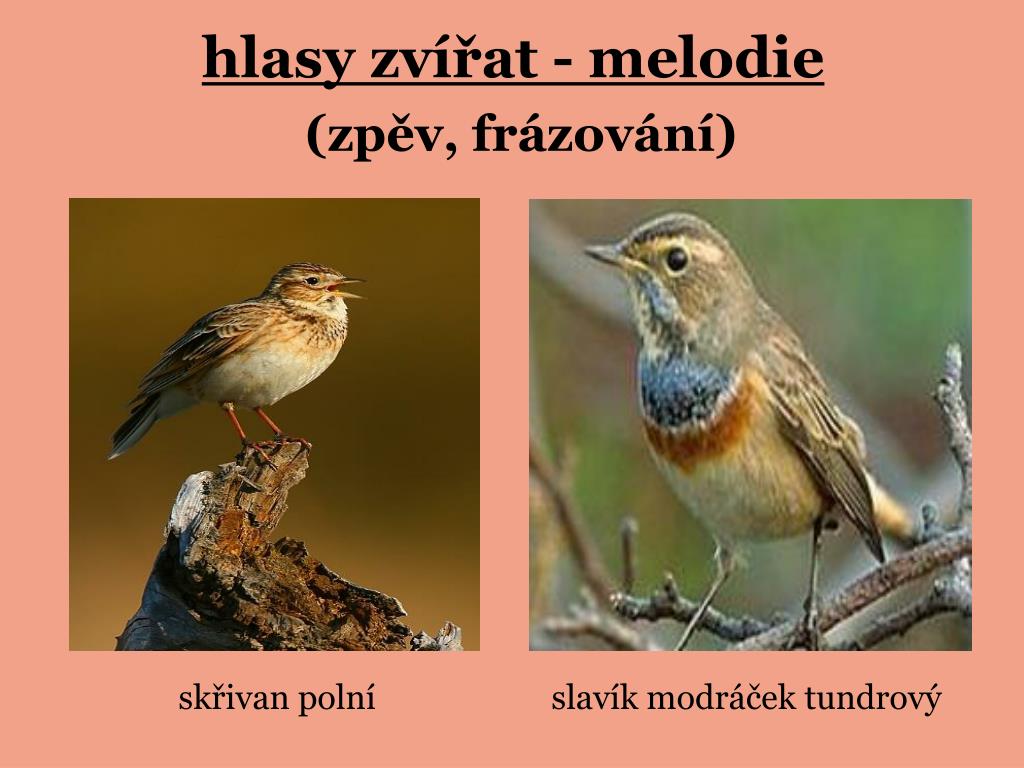 hlasy zvířat - melodie

(zpěv, frázování)

skřivan polní

slavík modráček tundrový